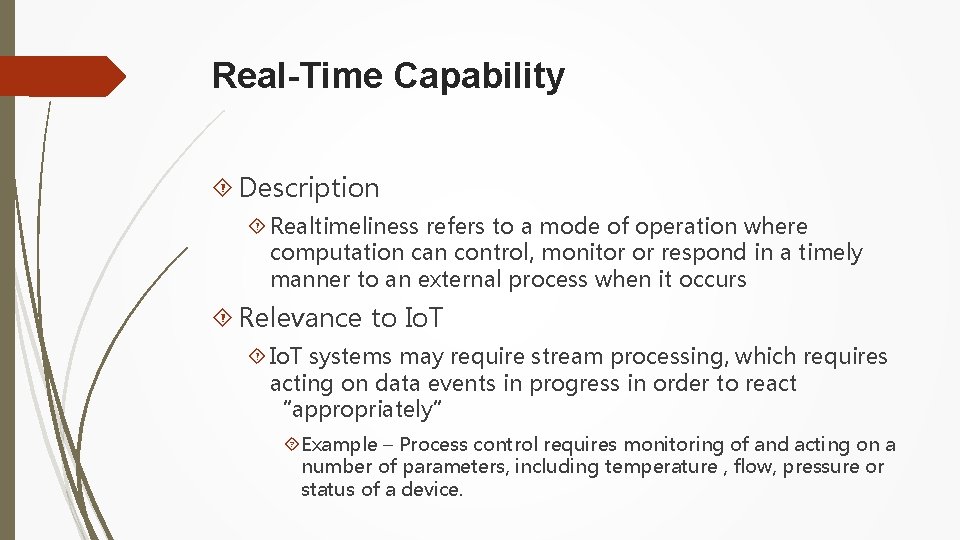 Real-Time Capability

Description

Realtimeliness refers to a mode of operation where computation can control, monitor or respond in a timely manner to an external process when it occurs

Relevance to IoT

IoT systems may require stream processing, which requires acting on data events in progress in order to react "appropriately"

Example – Process control requires monitoring of and acting on a number of parameters, including temperature , flow, pressure or status of a device.